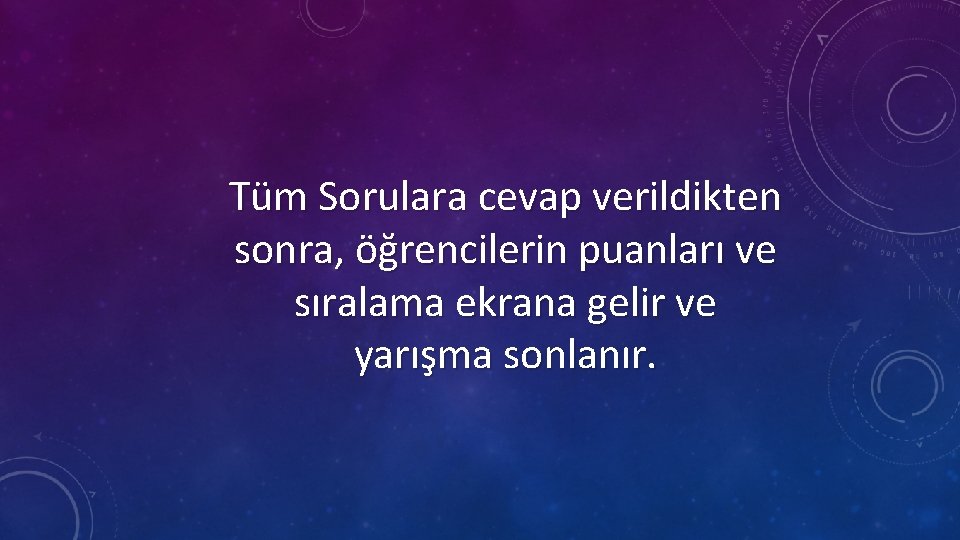 Tüm Sorulara cevap verildikten sonra, öğrencilerin puanları ve sıralama ekrana gelir ve yarışma sonlanır.